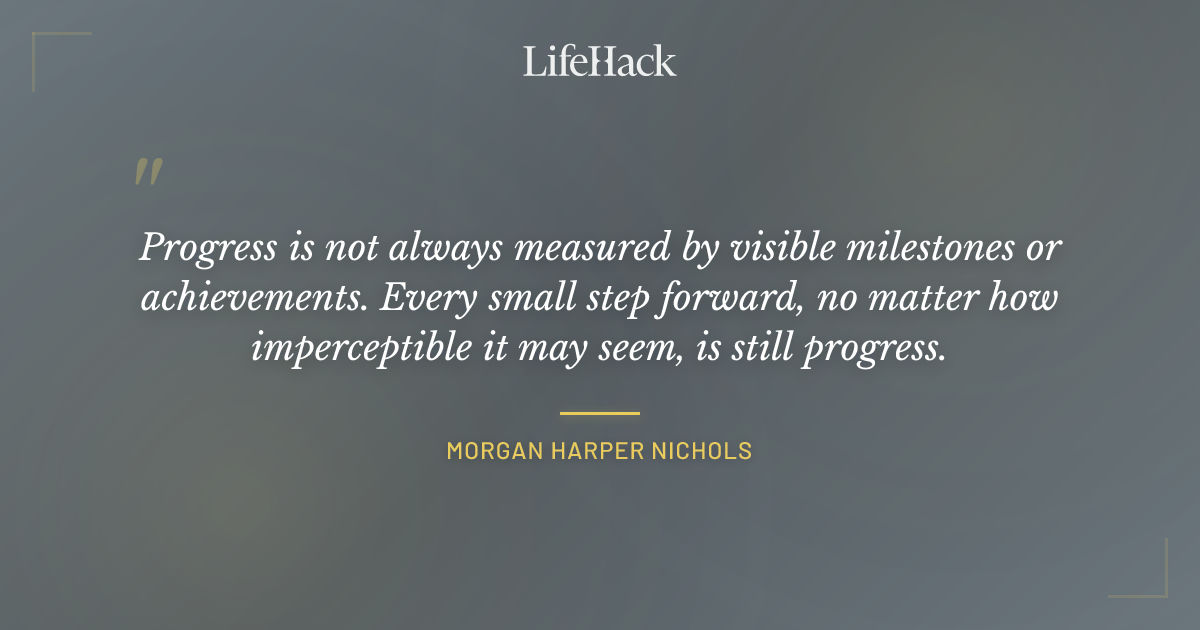 LifeHack

"

Progress is not always measured by visible milestones or achievements. Every small step forward, no matter how imperceptible it may seem, is still progress.

MORGAN HARPER NICHOLS